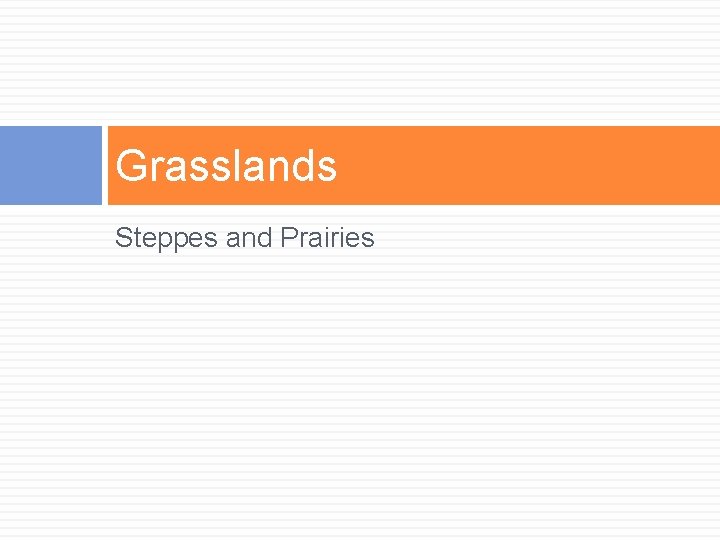 Grasslands

Steppes and Prairies